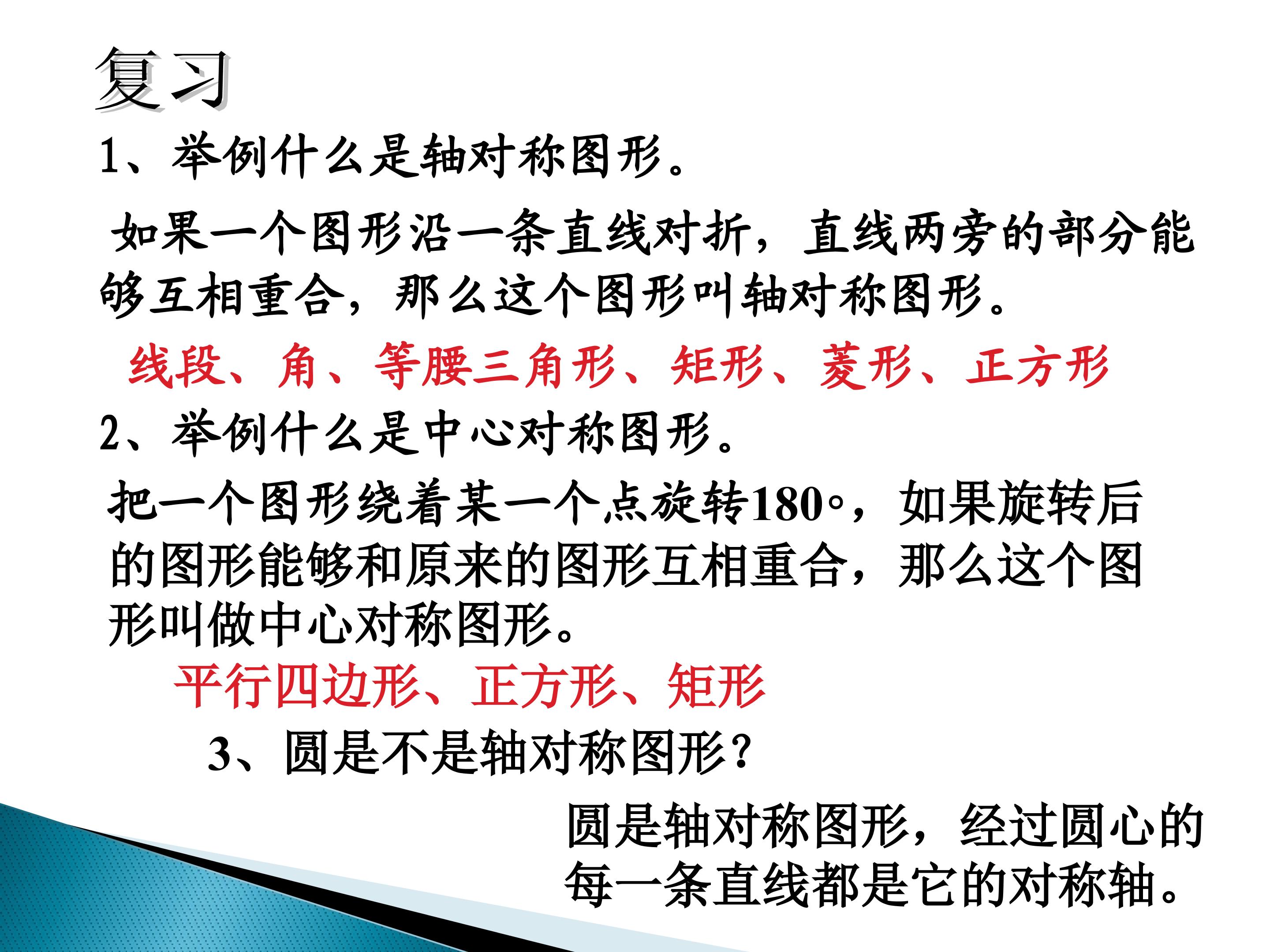 复习

1、举例什么是轴对称图形。

如果一个图形沿一条直线对折，直线两旁的部分能够互相重合，那么这个图形叫轴对称图形。

线段、角、等腰三角形、矩形、菱形、正方形

2、举例什么是中心对称图形。

把一个图形绕着某一个点旋转180°，如果旋转后的图形能够和原来的图形互相重合，那么这个图形叫做中心对称图形。

平行四边形、正方形、矩形

3、圆是不是轴对称图形？

圆是轴对称图形，经过圆心的每一条直线都是它的对称轴。